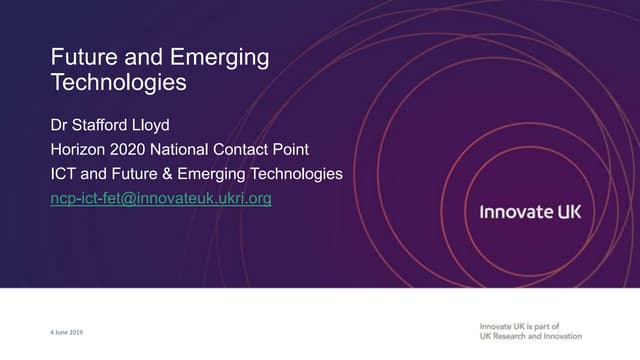 Future and Emerging Technologies

Dr Stafford Lloyd

Horizon 2020 National Contact Point

ICT and Future & Emerging Technologies

ncp-ict-fet@innovateuk.ukri.org

Innovate UK

4 June 2019

Innovate UK is part of UK Research and Innovation